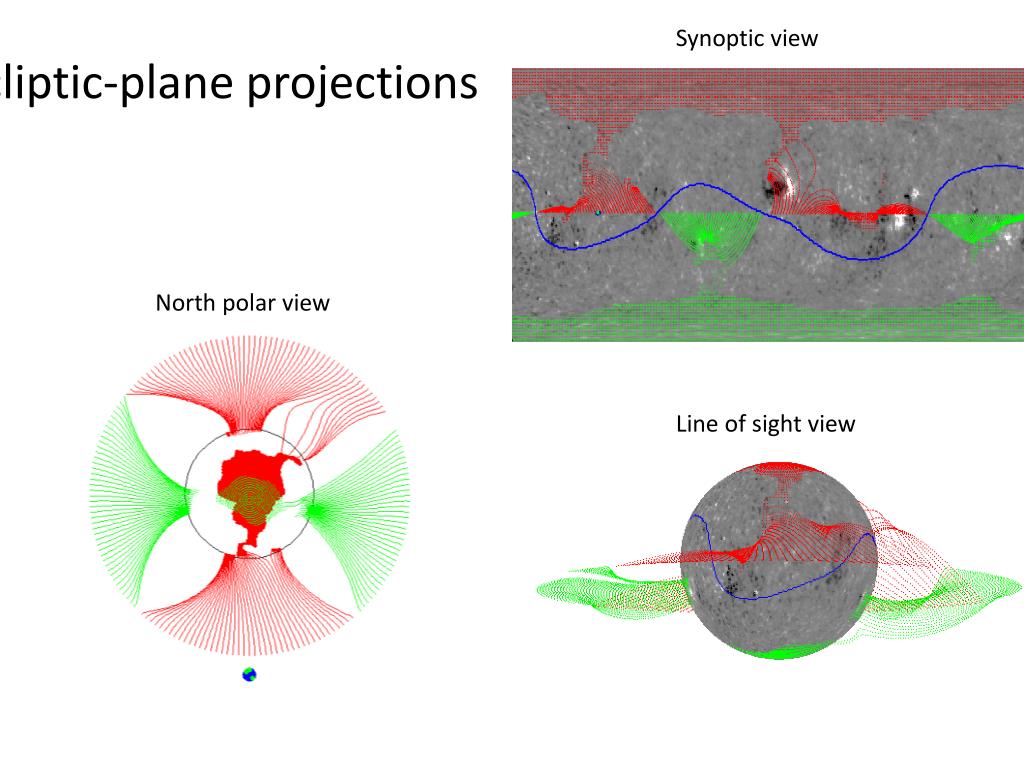 liptic-plane projections

Synoptic view

North polar view

Line of sight view